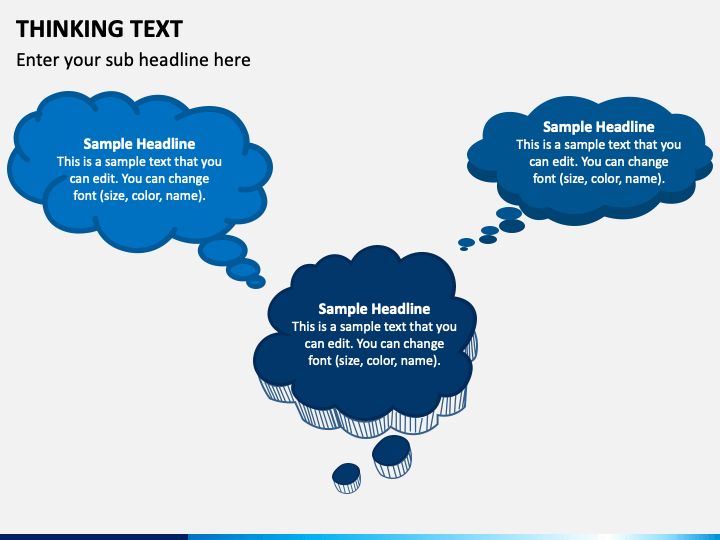 THINKING TEXT

Enter your sub headline here

Sample Headline
This is a sample text that you can edit. You can change font (size, color, name).

Sample Headline
This is a sample text that you can edit. You can change font (size, color, name).

Sample Headline
This is a sample text that you can edit. You can change font (size, color, name).